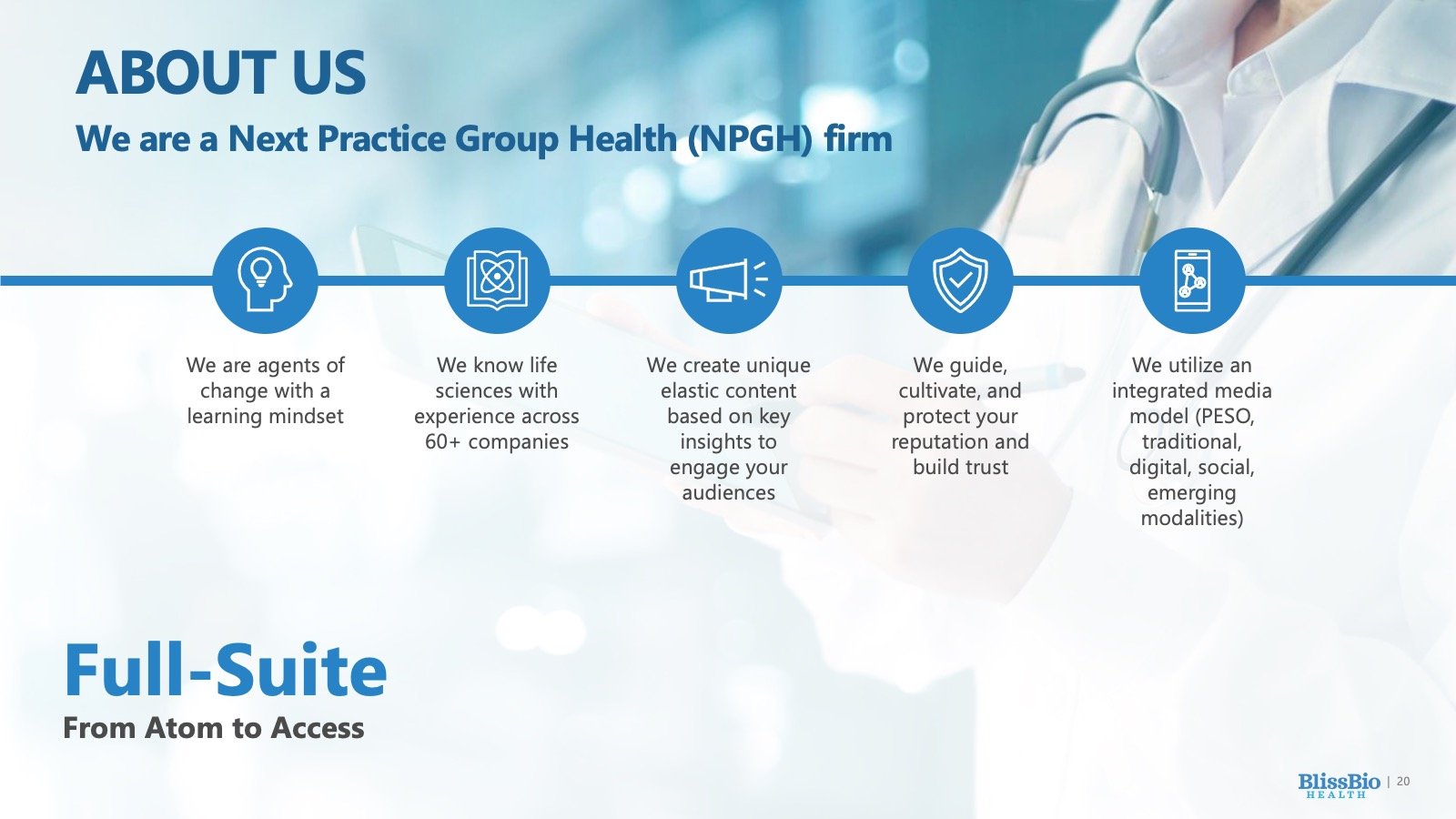 ABOUT US

We are a Next Practice Group Health (NPGH) firm

We are agents of change with a learning mindset

We know life sciences with experience across 60+ companies

We create unique elastic content based on key insights to engage your audiences

We guide, cultivate, and protect your reputation and build trust

We utilize an integrated media model (PESO, traditional, digital, social, emerging modalities)

Full-Suite

From Atom to Access

BlissBio HEALTH | 20